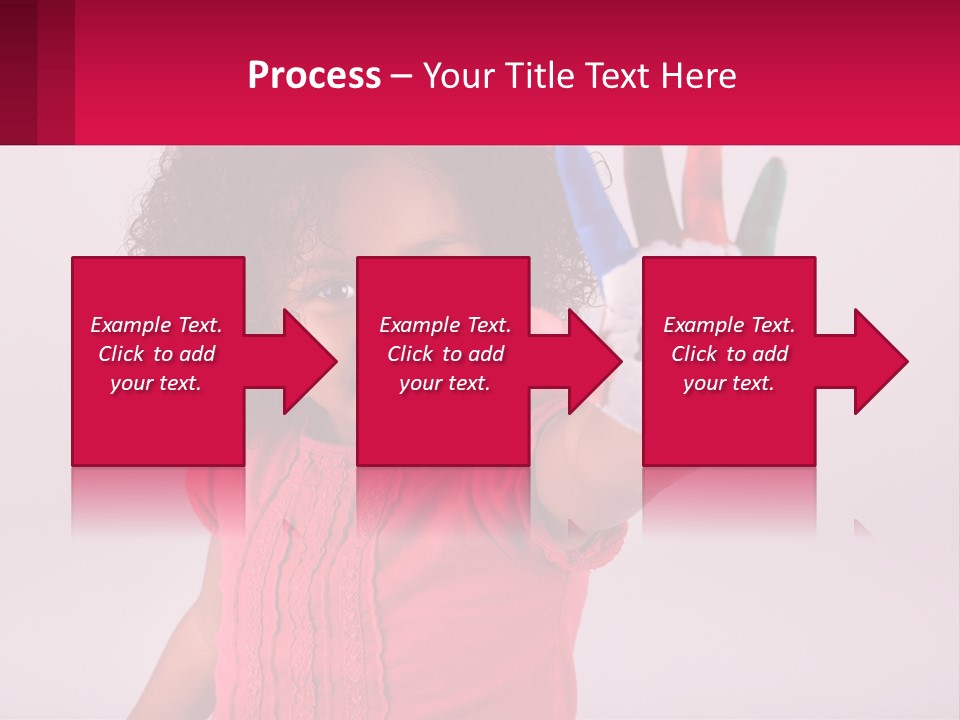 Process – Your Title Text Here

Example Text. Click to add your text.

Example Text. Click to add your text.

Example Text. Click to add your text.